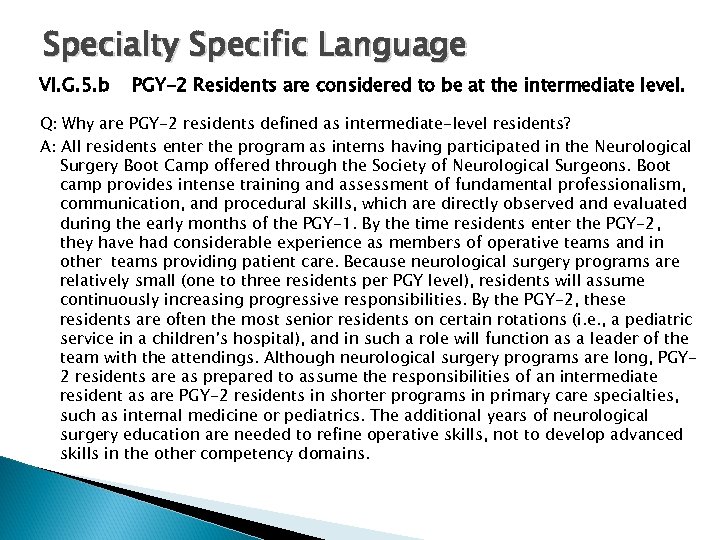 Specialty Specific Language

VI.G.5.b PGY-2 Residents are considered to be at the intermediate level.

Q: Why are PGY-2 residents defined as intermediate-level residents?

A: All residents enter the program as interns having participated in the Neurological Surgery Boot Camp offered through the Society of Neurological Surgeons. Boot camp provides intense training and assessment of fundamental professionalism, communication, and procedural skills, which are directly observed and evaluated during the early months of the PGY-1. By the time residents enter the PGY-2, they have had considerable experience as members of operative teams and in other teams providing patient care. Because neurological surgery programs are relatively small (one to three residents per PGY level), residents will assume continuously increasing progressive responsibilities. By the PGY-2, these residents are often the most senior residents on certain rotations (i.e., a pediatric service in a children's hospital), and in such a role will function as a leader of the team with the attendings. Although neurological surgery programs are long, PGY-2 residents are as prepared to assume the responsibilities of an intermediate resident as are PGY-2 residents in shorter programs in primary care specialties, such as internal medicine or pediatrics. The additional years of neurological surgery education are needed to refine operative skills, not to develop advanced skills in the other competency domains.